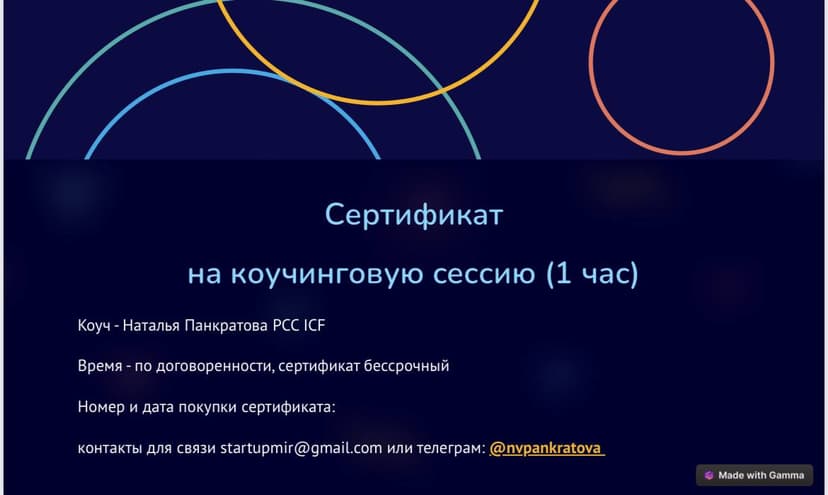 Сертификат

на коучинговую сессию (1 час)

Коуч - Наталья Панкратова PCC ICF

Время - по договоренности, сертификат бессрочный

Номер и дата покупки сертификата:

контакты для связи startupmir@gmail.com или телеграм: @nvpankratova

Made with Gamma